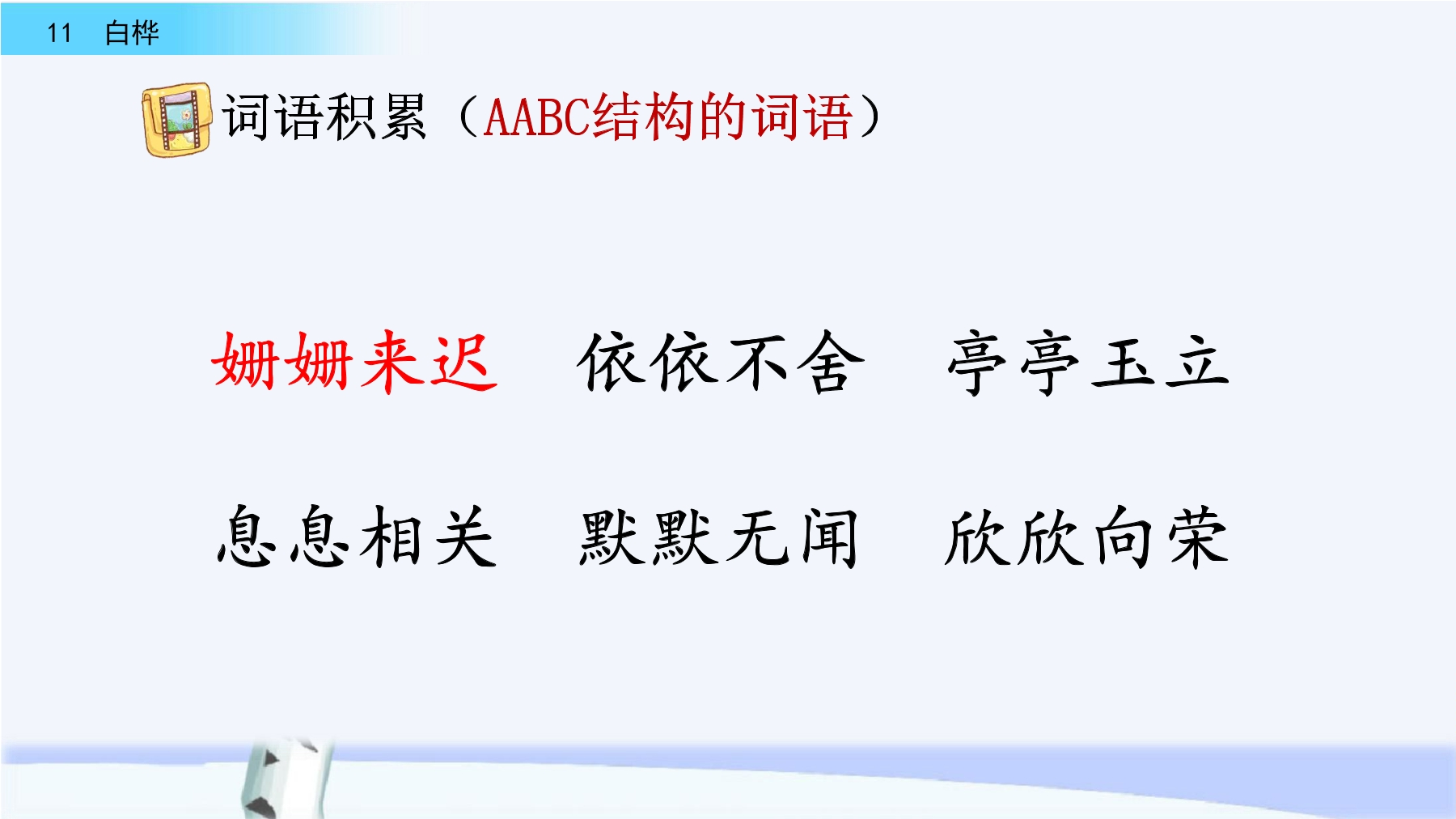 11 白桦

词语积累（AABC结构的词语）

姗姗来迟 依依不舍 亭亭玉立

息息相关 默默无闻 欣欣向荣